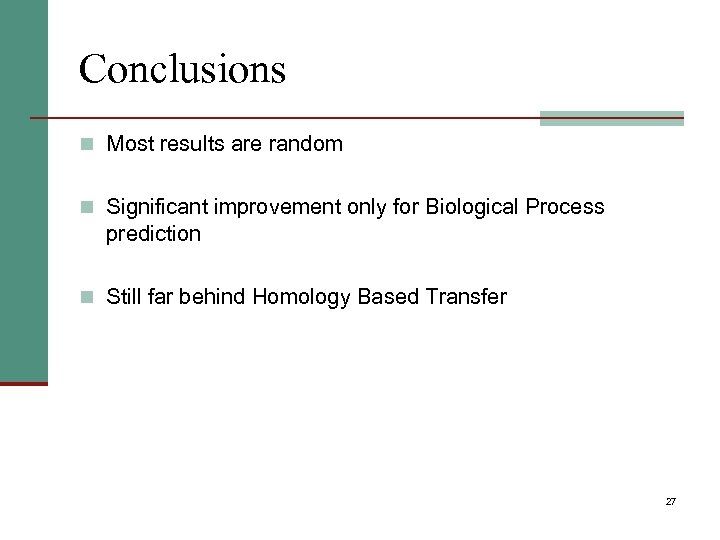 Conclusions

Most results are random

Significant improvement only for Biological Process prediction

Still far behind Homology Based Transfer

27